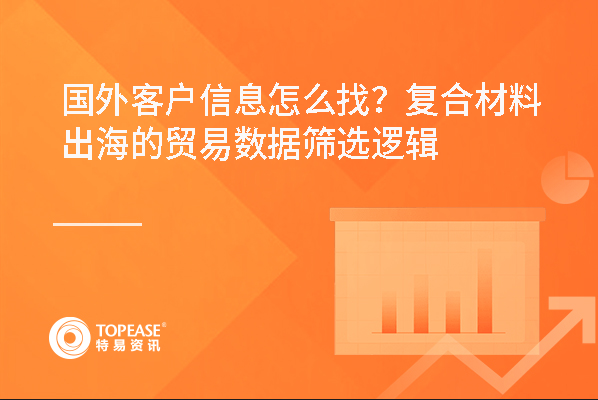 国外客户信息怎么找？复合材料出海的贸易数据筛选逻辑

TOPEASE®
特易资讯